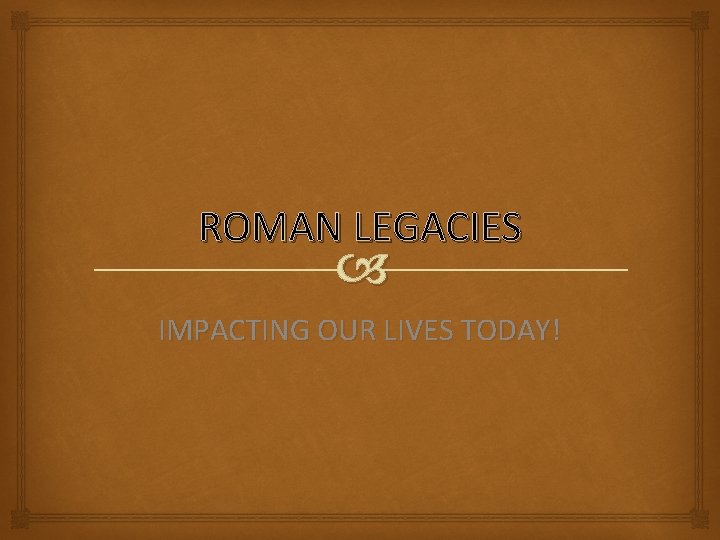 ROMAN LEGACIES

IMPACTING OUR LIVES TODAY!